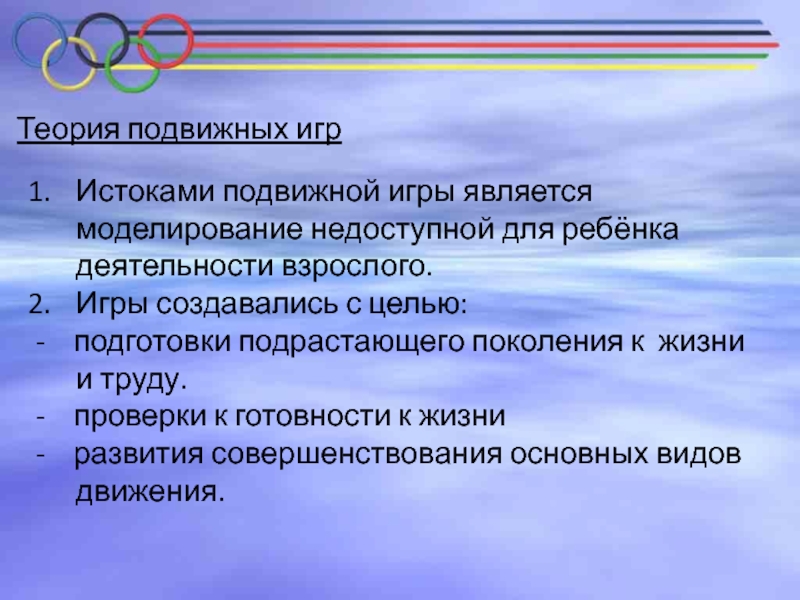 Теория подвижных игр

1. Истоками подвижной игры является моделирование недоступной для ребёнка деятельности взрослого.
2. Игры создавались с целью:
- подготовки подрастающего поколения к жизни и труду.
- проверки к готовности к жизни
- развития совершенствования основных видов движения.